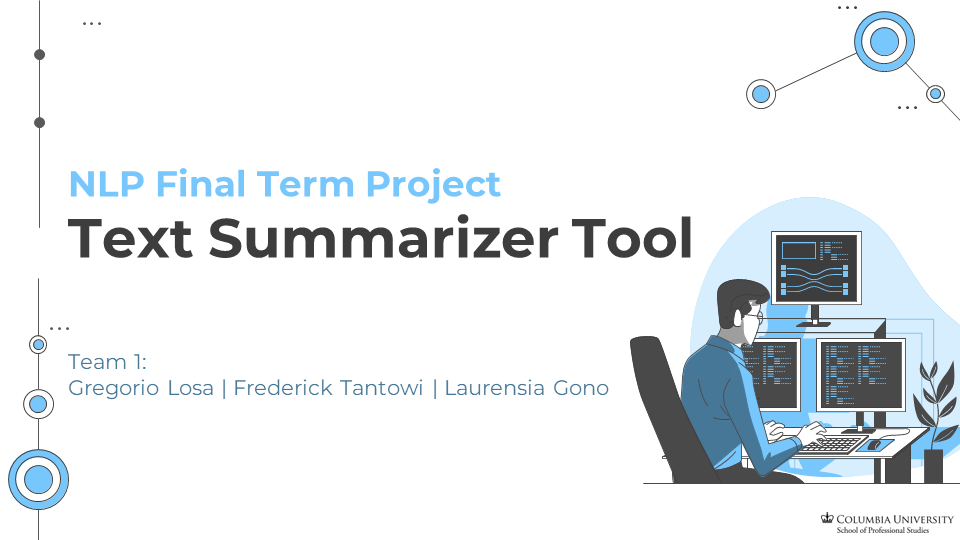 NLP Final Term Project
Text Summarizer Tool

Team 1:
Gregorio Losa | Frederick Tantowi | Laurensia Gono

COLUMBIA UNIVERSITY
School of Professional Studies